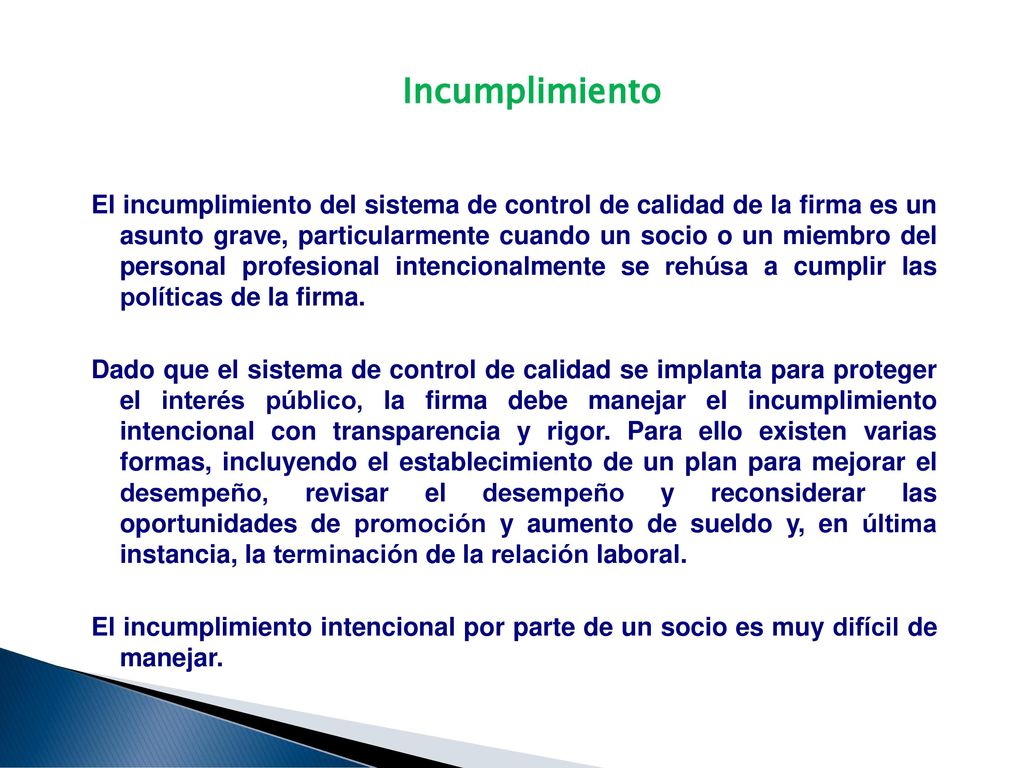 Incumplimiento

El incumplimiento del sistema de control de calidad de la firma es un asunto grave, particularmente cuando un socio o un miembro del personal profesional intencionalmente se rehúsa a cumplir las políticas de la firma.

Dado que el sistema de control de calidad se implanta para proteger el interés público, la firma debe manejar el incumplimiento intencional con transparencia y rigor. Para ello existen varias formas, incluyendo el establecimiento de un plan para mejorar el desempeño, revisar el desempeño y reconsiderar las oportunidades de promoción y aumento de sueldo y, en última instancia, la terminación de la relación laboral.

El incumplimiento intencional por parte de un socio es muy difícil de manejar.